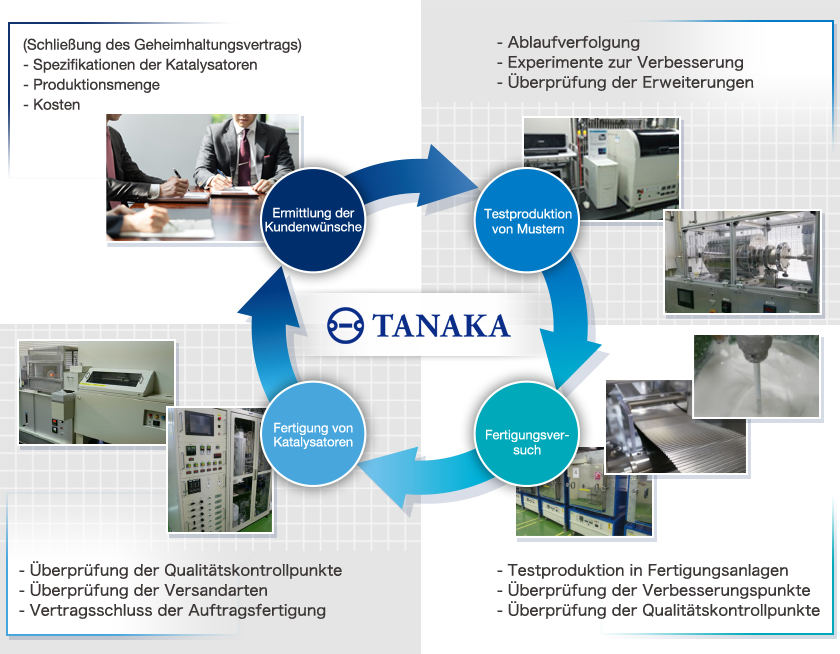 (Schließung des Geheimhaltungsvertrags)
- Spezifikationen der Katalysatoren
- Produktionsmenge
- Kosten

- Ablaufverfolgung
- Experimente zur Verbesserung
- Überprüfung der Erweiterungen

Ermittlung der Kundenwünsche

Testproduktion von Mustern

TANAKA

Fertigung von Katalysatoren

Fertigungsversuch

- Überprüfung der Qualitätskontrollpunkte
- Überprüfung der Versandarten
- Vertragsschluss der Auftragsfertigung

- Testproduktion in Fertigungsanlagen
- Überprüfung der Verbesserungspunkte
- Überprüfung der Qualitätskontrollpunkte